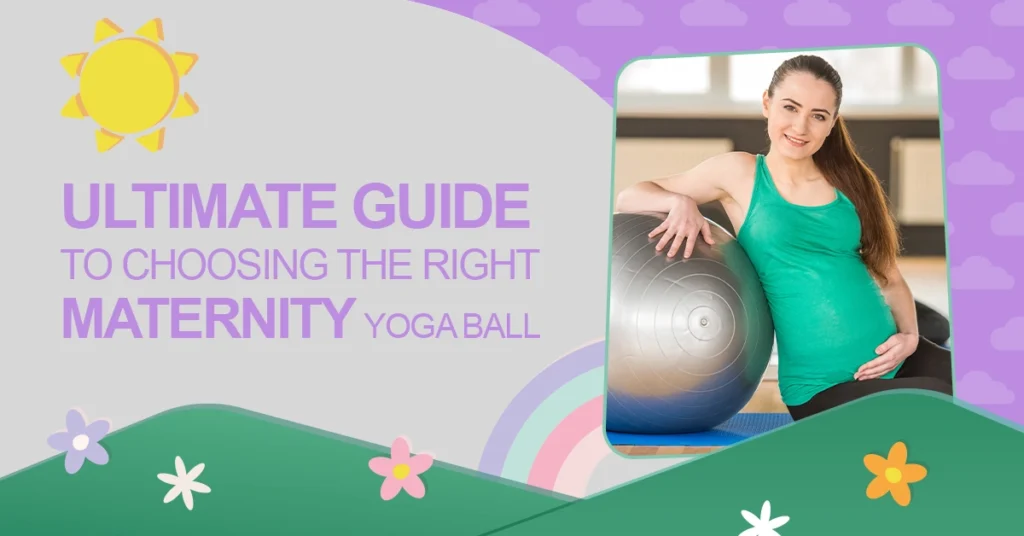 ULTIMATE GUIDE
TO CHOOSING THE RIGHT
MATERNITY YOGA BALL